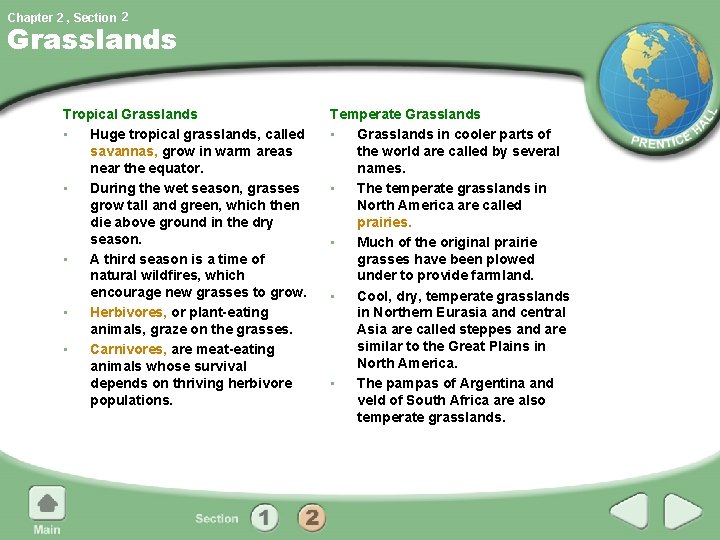 Chapter 2 , Section 2
Grasslands

PRENTICE HALL

Tropical Grasslands

- Huge tropical grasslands, called savannas, grow in warm areas near the equator.
- During the wet season, grasses grow tall and green, which then die above ground in the dry season.
- A third season is a time of natural wildfires, which encourage new grasses to grow.
- Herbivores, or plant-eating animals, graze on the grasses.
- Carnivores, are meat-eating animals whose survival depends on thriving herbivore populations.

Temperate Grasslands

- Grasslands in cooler parts of the world are called by several names.
- The temperate grasslands in North America are called prairies.
- Much of the original prairie grasses have been plowed under to provide farmland.
- Cool, dry, temperate grasslands in Northern Eurasia and central Asia are called steppes and are similar to the Great Plains in North America.
- The pampas of Argentina and veld of South Africa are also temperate grasslands.

Main

Section 1 2